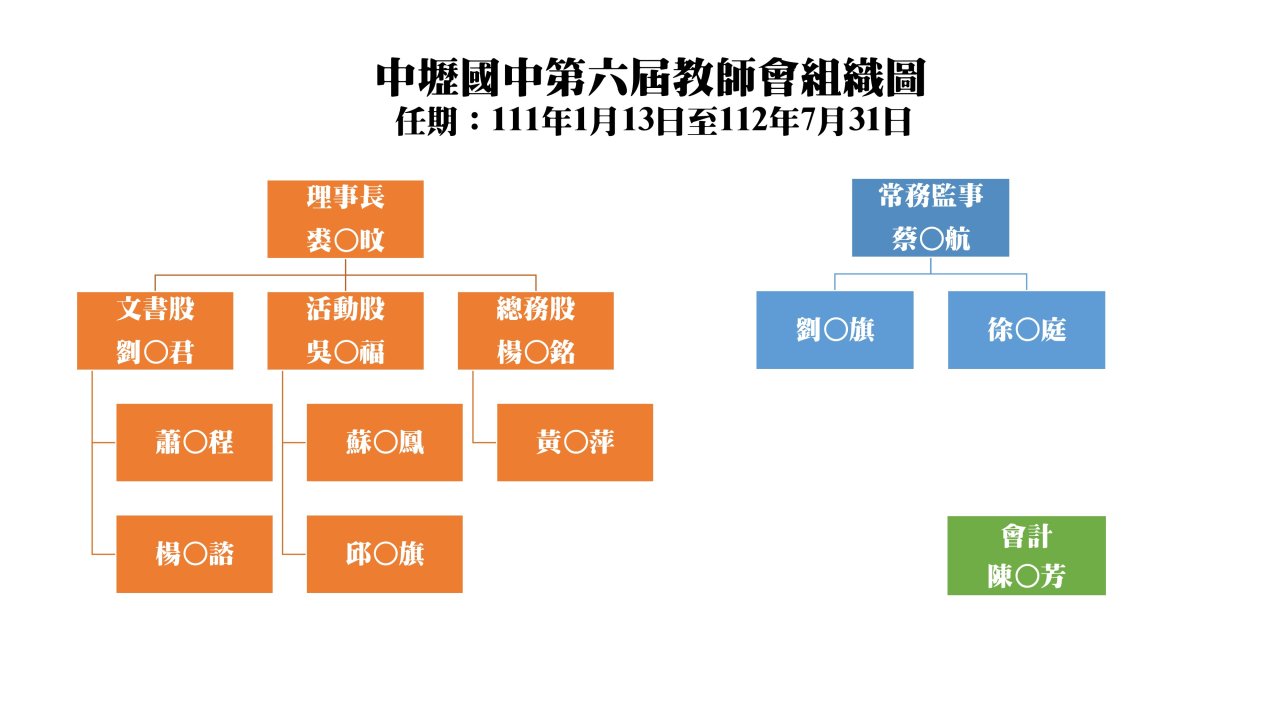 中壢國中第六屆教師會組織圖
任期：111年1月13日至112年7月31日

理事長
裘〇旼

文書股
劉〇君

蕭〇程

楊〇諮

活動股
吳〇福

蘇〇鳳

邱〇旗

總務股
楊〇銘

黃〇萍

常務監事
蔡〇航

劉〇旗

徐〇庭

會計
陳〇芳